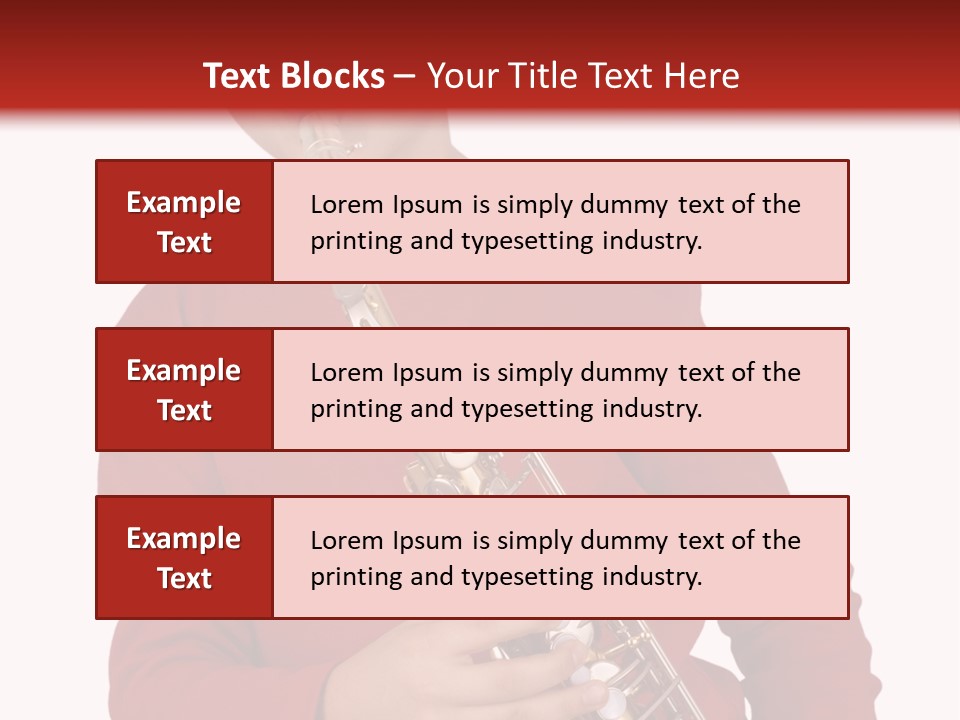 Text Blocks – Your Title Text Here

Example Text

Lorem Ipsum is simply dummy text of the printing and typesetting industry.

Example Text

Lorem Ipsum is simply dummy text of the printing and typesetting industry.

Example Text

Lorem Ipsum is simply dummy text of the printing and typesetting industry.